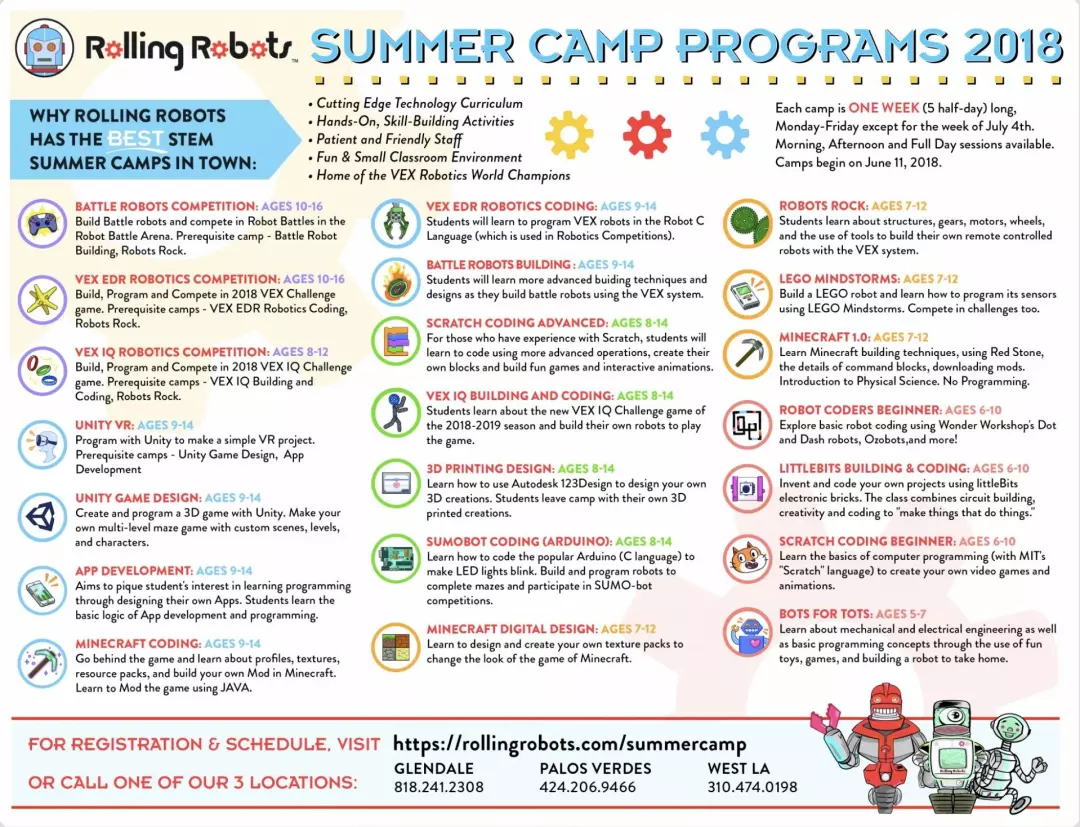 Rolling Robots™

SUMMER CAMP PROGRAMS 2018

WHY ROLLING ROBOTS HAS THE BEST STEM SUMMER CAMPS IN TOWN:

• Cutting Edge Technology Curriculum
• Hands-On, Skill-Building Activities
• Patient and Friendly Staff
• Fun & Small Classroom Environment
• Home of the VEX Robotics World Champions

Each camp is ONE WEEK (5 half-day) long, Monday-Friday except for the week of July 4th. Morning, Afternoon and Full Day sessions available. Camps begin on June 11, 2018.

BATTLE ROBOTS COMPETITION: AGES 10-16
Build Battle robots and compete in Robot Battles in the Robot Battle Arena. Prerequisite camp - Battle Robot Building, Robots Rock.

VEX EDR ROBOTICS COMPETITION: AGES 10-16
Build, Program and Compete in 2018 VEX Challenge game. Prerequisite camps - VEX EDR Robotics Coding, Robots Rock.

VEX IQ ROBOTICS COMPETITION: AGES 8-12
Build, Program and Compete in 2018 VEX IQ Challenge game. Prerequisite camps - VEX IQ Building and Coding, Robots Rock.

UNITY VR: AGES 9-14
Program with Unity to make a simple VR project. Prerequisite camps - Unity Game Design, App Development

UNITY GAME DESIGN: AGES 9-14
Create and program a 3D game with Unity. Make your own multi-level maze game with custom scenes, levels, and characters.

APP DEVELOPMENT: AGES 9-14
Aims to pique student's interest in learning programming through designing their own Apps. Students learn the basic logic of App development and programming.

MINECRAFT CODING: AGES 9-14
Go behind the game and learn about profiles, textures, resource packs, and build your own Mod in Minecraft. Learn to Mod the game using JAVA.

VEX EDR ROBOTICS CODING: AGES 9-14
Students will learn to program VEX robots in the Robot C Language (which is used in Robotics Competitions).

BATTLE ROBOTS BUILDING: AGES 9-14
Students will learn more advanced buiding techniques and designs as they build battle robots using the VEX system.

SCRATCH CODING ADVANCED: AGES 8-14
For those who have experience with Scratch, students will learn to code using more advanced operations, create their own blocks and build fun games and interactive animations.

VEX IQ BUILDING AND CODING: AGES 8-14
Students learn about the new VEX IQ Challenge game of the 2018-2019 season and build their own robots to play the game.

3D PRINTING DESIGN: AGES 8-14
Learn how to use Autodesk 123Design to design your own 3D creations. Students leave camp with their own 3D printed creations.

SUMOBOT CODING (ARDUINO): AGES 8-14
Learn how to code the popular Arduino (C language) to make LED lights blink. Build and program robots to complete mazes and participate in SUMO-bot competitions.

MINECRAFT DIGITAL DESIGN: AGES 7-12
Learn to design and create your own texture packs to change the look of the game of Minecraft.

ROBOTS ROCK: AGES 7-12
Students learn about structures, gears, motors, wheels, and the use of tools to build their own remote controlled robots with the VEX system.

LEGO MINDSTORMS: AGES 7-12
Build a LEGO robot and learn how to program its sensors using LEGO Mindstorms. Compete in challenges too.

MINECRAFT 1.0: AGES 7-12
Learn Minecraft building techniques, using Red Stone, the details of command blocks, downloading mods. Introduction to Physical Science. No Programming.

ROBOT CODERS BEGINNER: AGES 6-10
Explore basic robot coding using Wonder Workshop's Dot and Dash robots, Ozobots,and more!

LITTLEBITS BUILDING & CODING: AGES 6-10
Invent and code your own projects using littleBits electronic bricks. The class combines circuit building, creativity and coding to "make things that do things."

SCRATCH CODING BEGINNER: AGES 6-10
Learn the basics of computer programming (with MIT's "Scratch" language) to create your own video games and animations.

BOTS FOR TOTS: AGES 5-7
Learn about mechanical and electrical engineering as well as basic programming concepts through the use of fun toys, games, and building a robot to take home.

FOR REGISTRATION & SCHEDULE, VISIT https://rollingrobots.com/summercamp
OR CALL ONE OF OUR 3 LOCATIONS:
GLENDALE 818.241.2308
PALOS VERDES 424.206.9466
WEST LA 310.474.0198